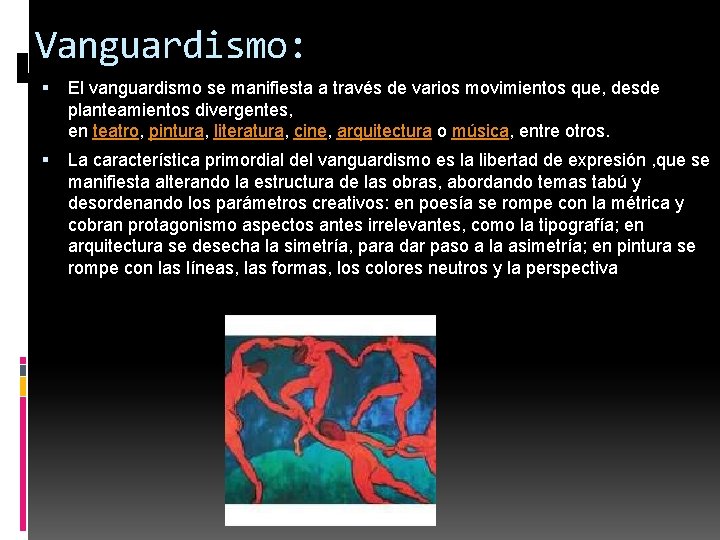 Vanguardismo:

▪ El vanguardismo se manifiesta a través de varios movimientos que, desde planteamientos divergentes, en teatro, pintura, literatura, cine, arquitectura o música, entre otros.

▪ La característica primordial del vanguardismo es la libertad de expresión ,que se manifiesta alterando la estructura de las obras, abordando temas tabú y desordenando los parámetros creativos: en poesía se rompe con la métrica y cobran protagonismo aspectos antes irrelevantes, como la tipografía; en arquitectura se desecha la simetría, para dar paso a la asimetría; en pintura se rompe con las líneas, las formas, los colores neutros y la perspectiva